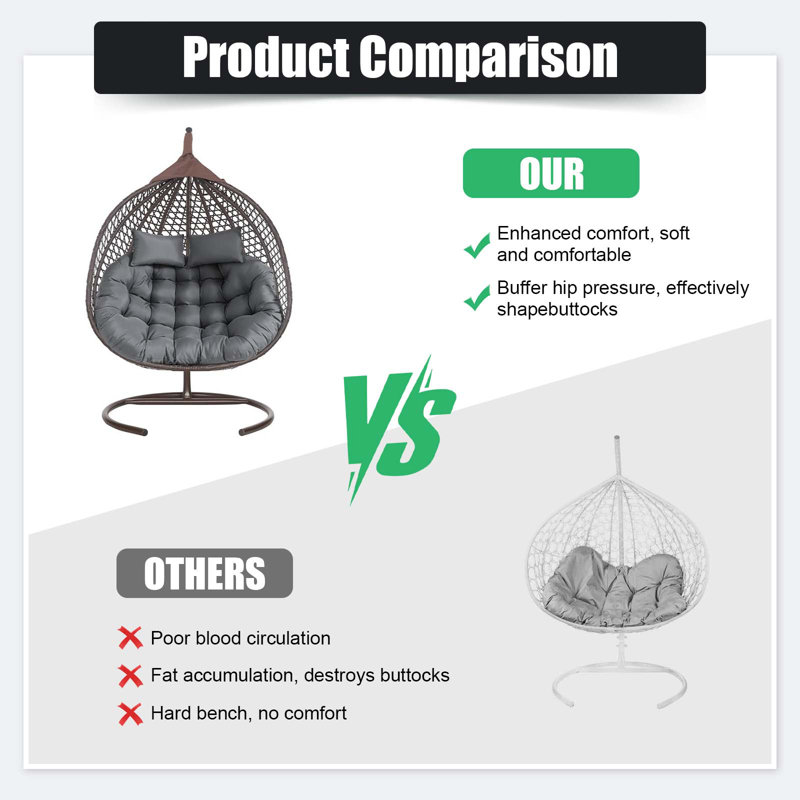 Product Comparison

OUR

Enhanced comfort, soft and comfortable

Buffer hip pressure, effectively shapebuttocks

VS

OTHERS

Poor blood circulation

Fat accumulation, destroys buttocks

Hard bench, no comfort